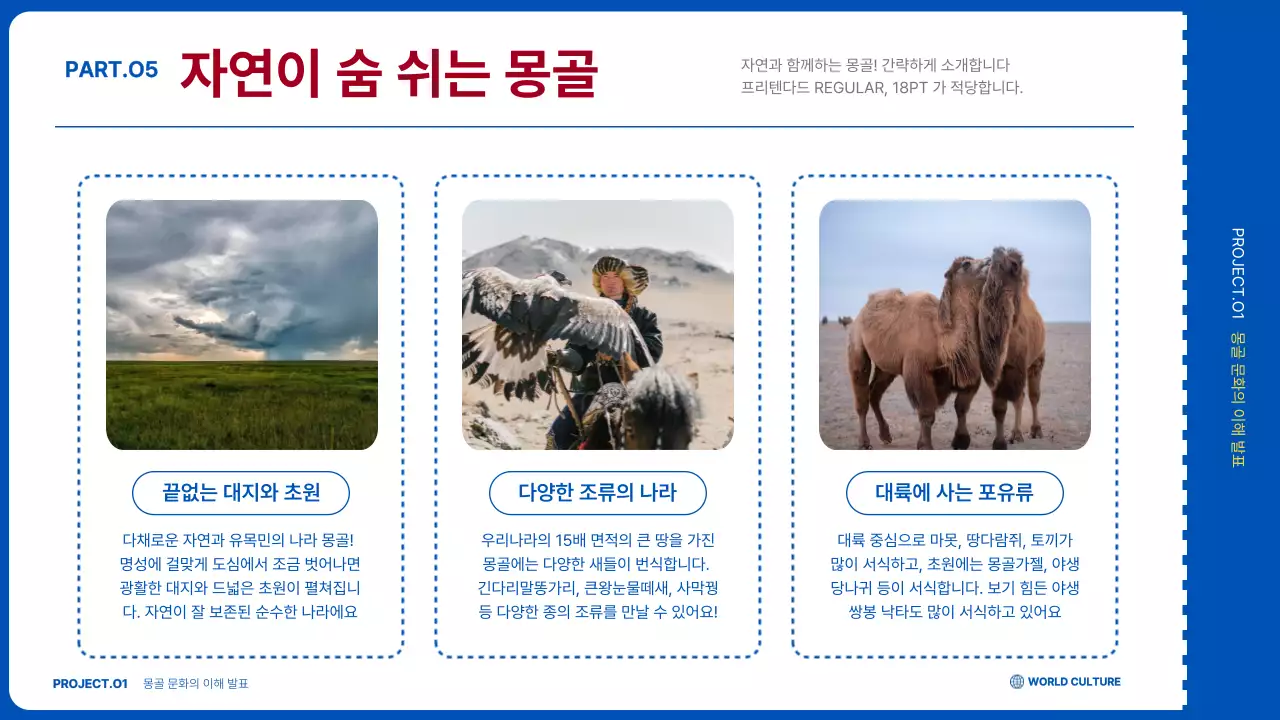 PART.O5 자연이 숨 쉬는 몽골

자연과 함께하는 몽골! 간략하게 소개합니다
프리텐다드 REGULAR, 18PT 가 적당합니다.

끝없는 대지와 초원

다채로운 자연과 유목민의 나라 몽골! 명성에 걸맞게 도심에서 조금 벗어나면 광활한 대지와 드넓은 초원이 펼쳐집니다. 자연이 잘 보존된 순수한 나라에요

다양한 조류의 나라

우리나라의 15배 면적의 큰 땅을 가진 몽골에는 다양한 새들이 번식합니다. 긴다리말똥가리, 큰왕눈물떼새, 사막꿩 등 다양한 종의 조류를 만날 수 있어요!

대륙에 사는 포유류

대륙 중심으로 마못, 땅다람쥐, 토끼가 많이 서식하고, 초원에는 몽골가젤, 야생 당나귀 등이 서식합니다. 보기 힘든 야생 쌍봉 낙타도 많이 서식하고 있어요

PROJECT.O1 몽골 문화의 이해 발표

WORLD CULTURE

PROJECT.O1 몽골 문화의 이해 발표